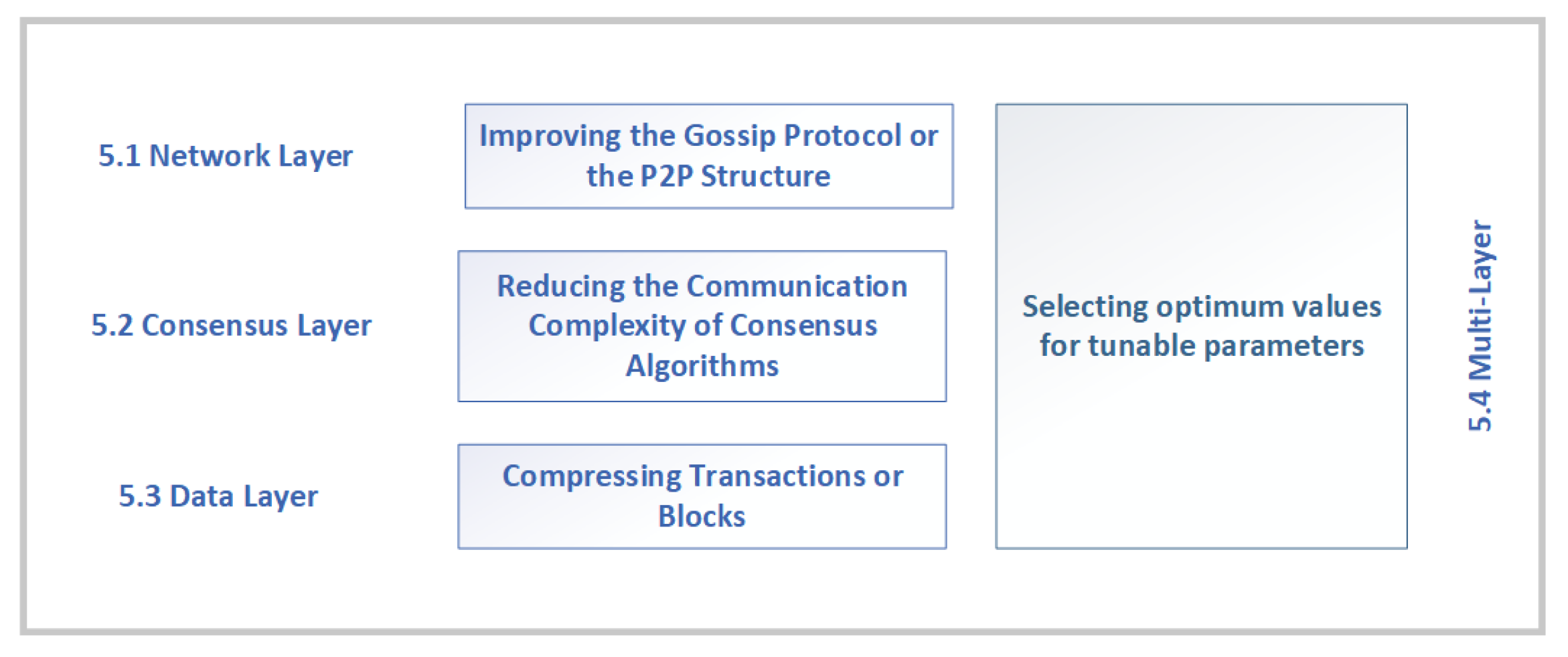 5.1 Network Layer

Improving the Gossip Protocol or the P2P Structure

5.2 Consensus Layer

Reducing the Communication Complexity of Consensus Algorithms

5.3 Data Layer

Compressing Transactions or Blocks

Selecting optimum values for tunable parameters

5.4 Multi-Layer